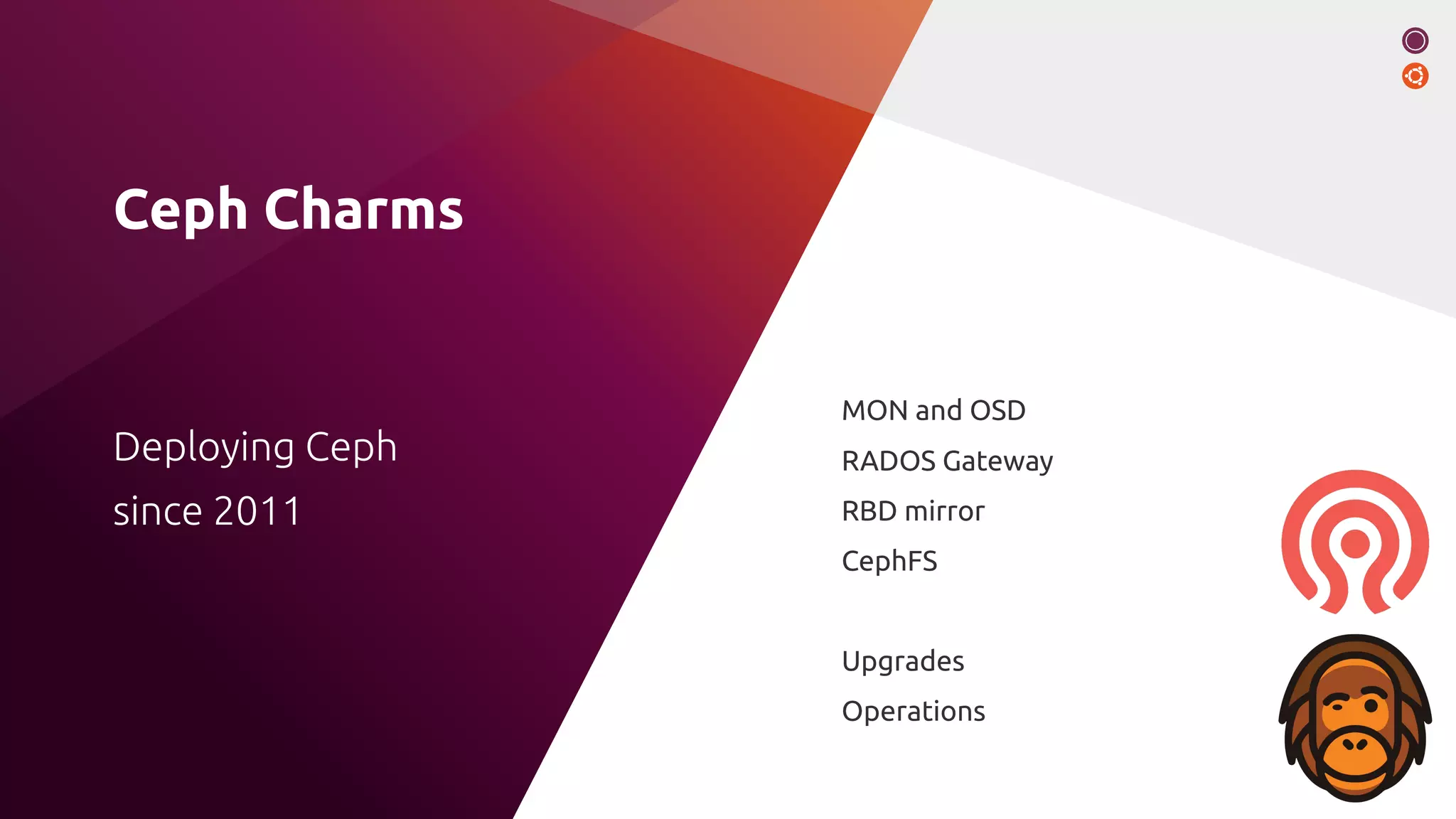 Ceph Charms

Deploying Ceph
since 2011

MON and OSD
RADOS Gateway
RBD mirror
CephFS

Upgrades
Operations